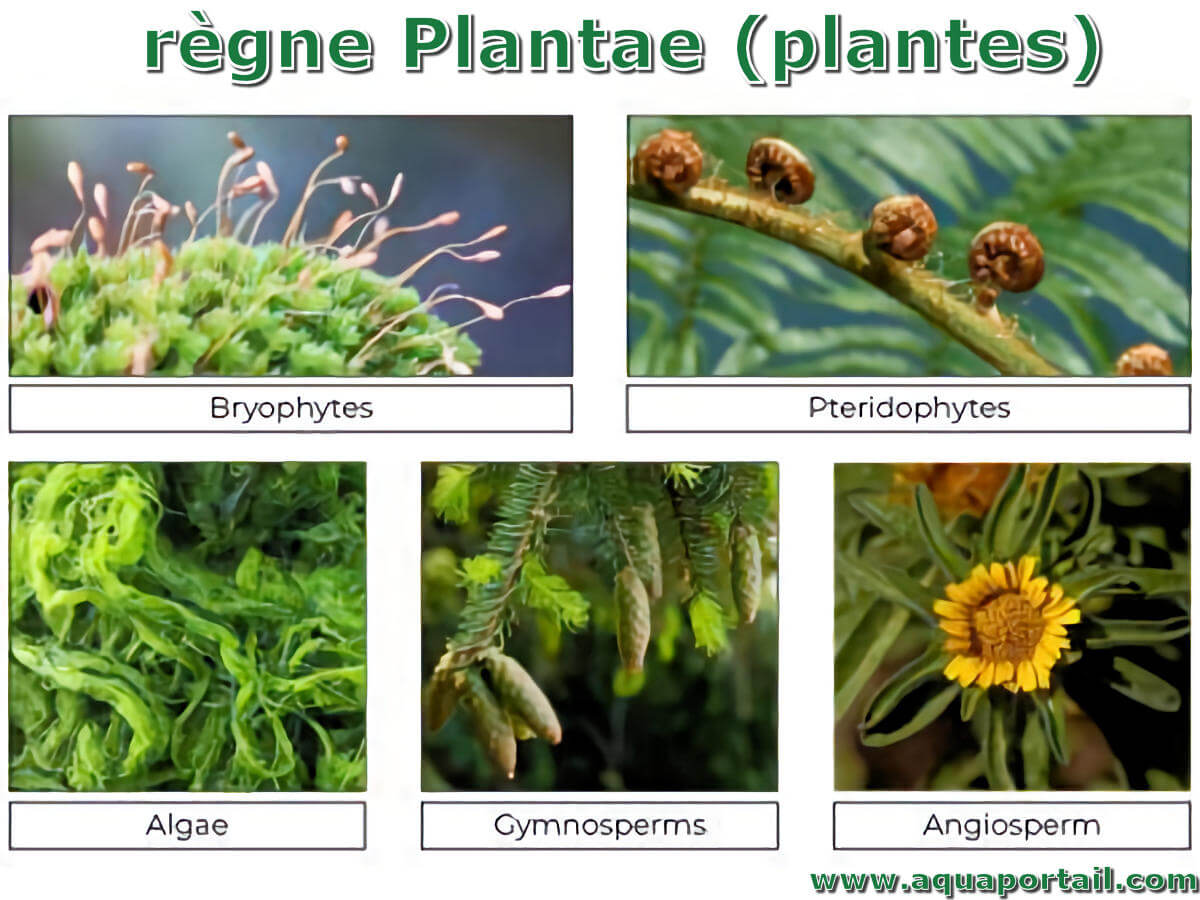 règne Plantae (plantes)

Bryophytes

Pteridophytes

Algae

Gymnosperms

Angiosperm

www.aquaportail.com